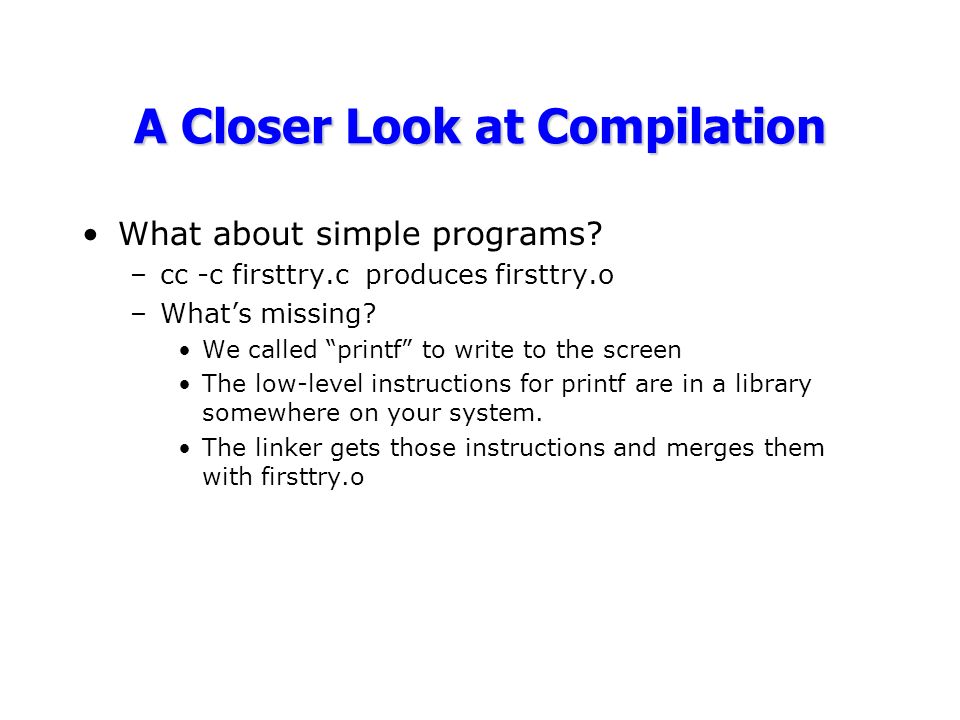 A Closer Look at Compilation

• What about simple programs?
  – cc -c firsttry.c produces firsttry.o
  – What's missing?
    • We called "printf" to write to the screen
    • The low-level instructions for printf are in a library somewhere on your system.
    • The linker gets those instructions and merges them with firsttry.o